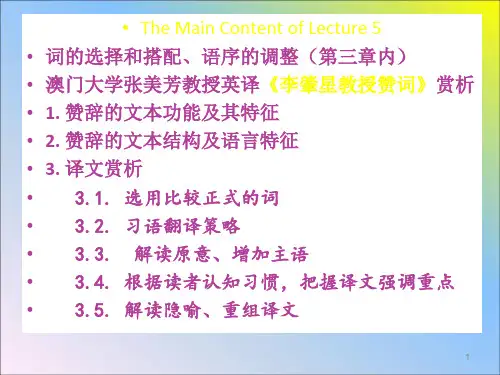 • The Main Content of Lecture 5

• 词的选择和搭配、语序的调整（第三章内）

• 澳门大学张美芳教授英译《李肇星教授赞词》赏析

• 1. 赞辞的文本功能及其特征

• 2. 赞辞的文本结构及语言特征

• 3. 译文赏析

• 3.1. 选用比较正式的词

• 3.2. 习语翻译策略

• 3.3. 解读原意、增加主语

• 3.4. 根据读者认知习惯，把握译文强调重点

• 3.5. 解读隐喻、重组译文

1